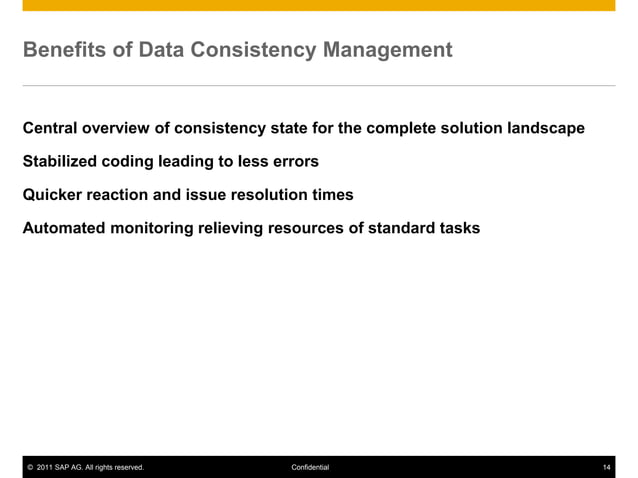 Benefits of Data Consistency Management

Central overview of consistency state for the complete solution landscape

Stabilized coding leading to less errors

Quicker reaction and issue resolution times

Automated monitoring relieving resources of standard tasks

© 2011 SAP AG. All rights reserved. Confidential 14